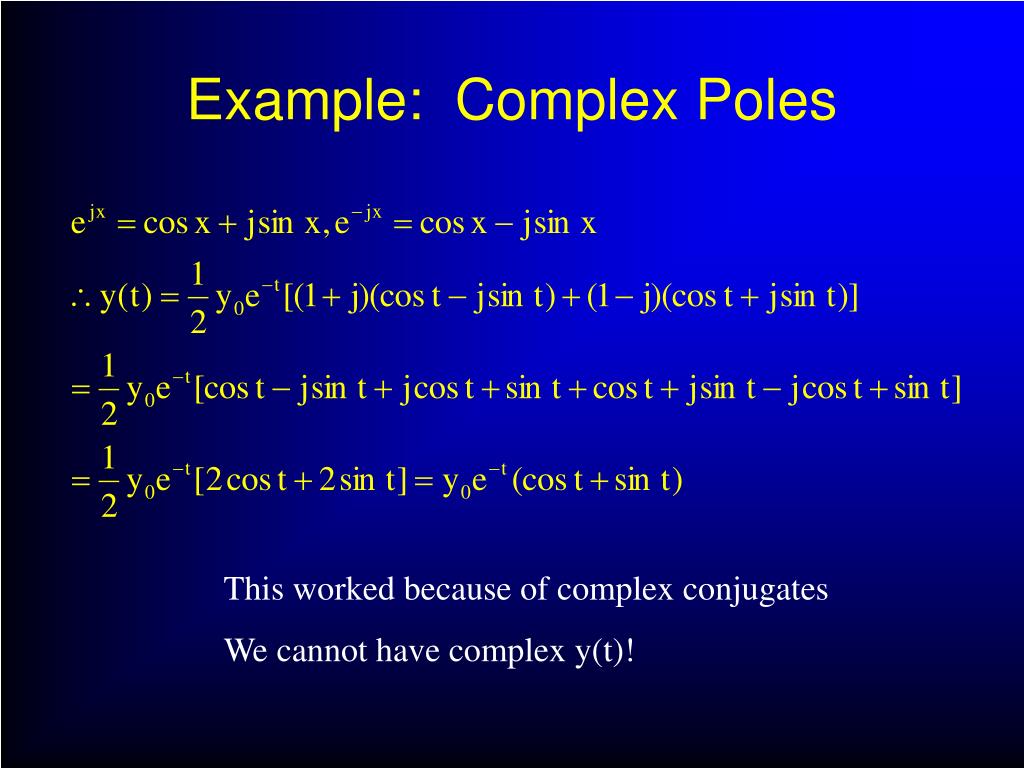 Example: Complex Poles

$e^{jx} = \cos x + j\sin x, e^{-jx} = \cos x - j\sin x$

$\therefore y(t) = \frac{1}{2} y_0 e^{-t}[(1+j)(\cos t - j\sin t) + (1-j)(\cos t + j\sin t)]$

$= \frac{1}{2} y_0 e^{-t}[\cos t - j\sin t + j\cos t + \sin t + \cos t + j\sin t - j\cos t + \sin t]$

$= \frac{1}{2} y_0 e^{-t}[2\cos t + 2\sin t] = y_0 e^{-t}(\cos t + \sin t)$

This worked because of complex conjugates

We cannot have complex y(t)!